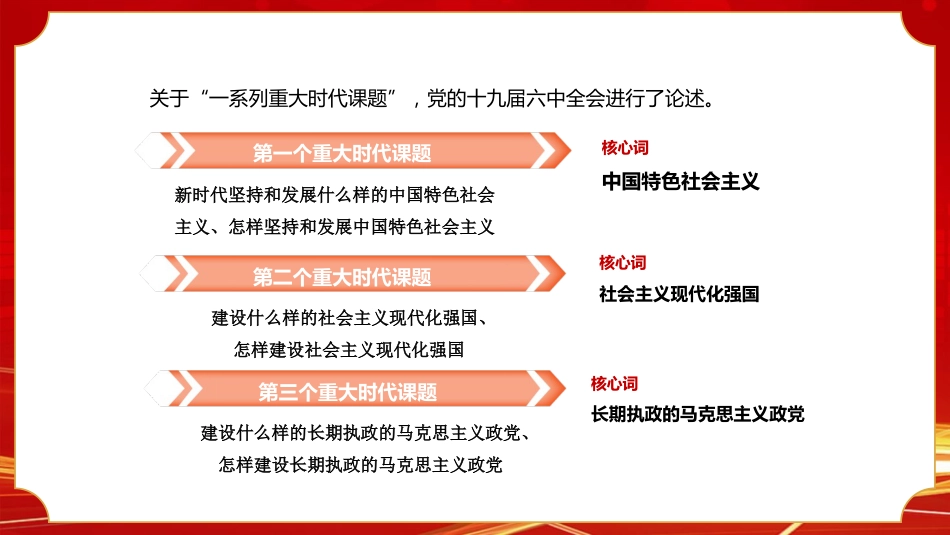 关于“一系列重大时代课题”，党的十九届六中全会进行了论述。

第一个重大时代课题

新时代坚持和发展什么样的中国特色社会主义、怎样坚持和发展中国特色社会主义

核心词

中国特色社会主义

第二个重大时代课题

建设什么样的社会主义现代化强国、怎样建设社会主义现代化强国

核心词

社会主义现代化强国

第三个重大时代课题

建设什么样的长期执政的马克思主义政党、怎样建设长期执政的马克思主义政党

核心词

长期执政的马克思主义政党